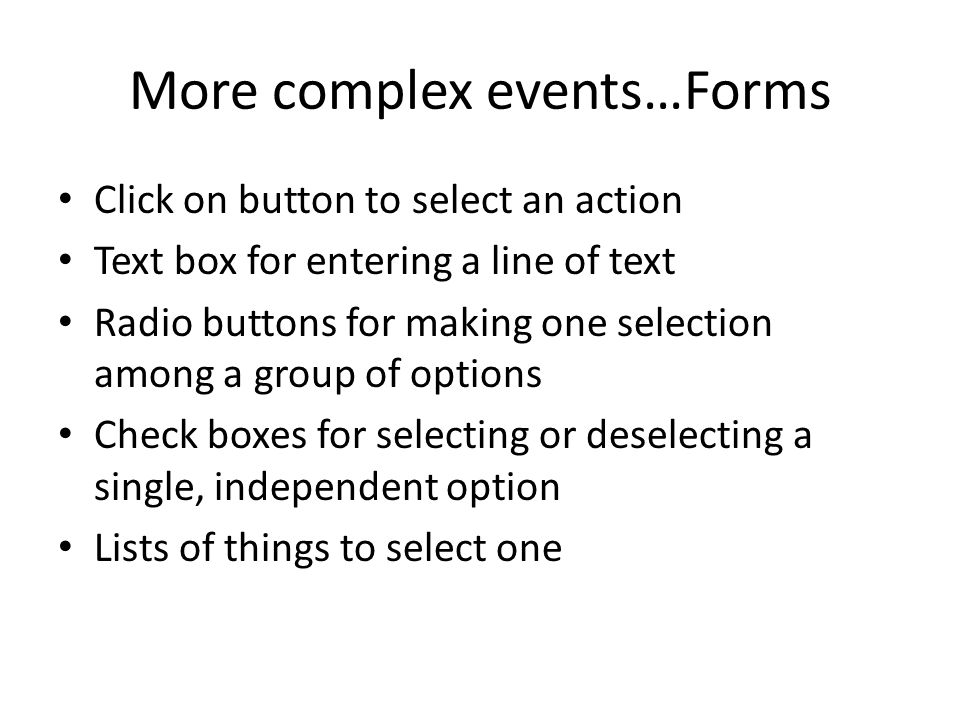 More complex events…Forms

• Click on button to select an action
• Text box for entering a line of text
• Radio buttons for making one selection among a group of options
• Check boxes for selecting or deselecting a single, independent option
• Lists of things to select one